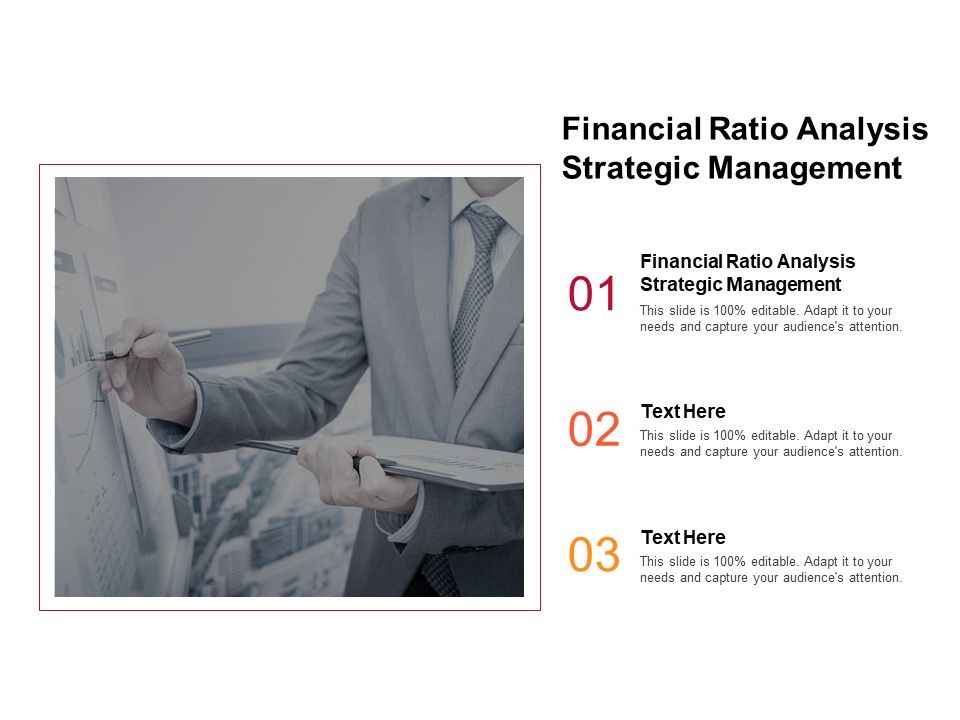 Financial Ratio Analysis Strategic Management

01

Financial Ratio Analysis Strategic Management

This slide is 100% editable. Adapt it to your needs and capture your audience's attention.

02

Text Here

This slide is 100% editable. Adapt it to your needs and capture your audience's attention.

03

Text Here

This slide is 100% editable. Adapt it to your needs and capture your audience's attention.